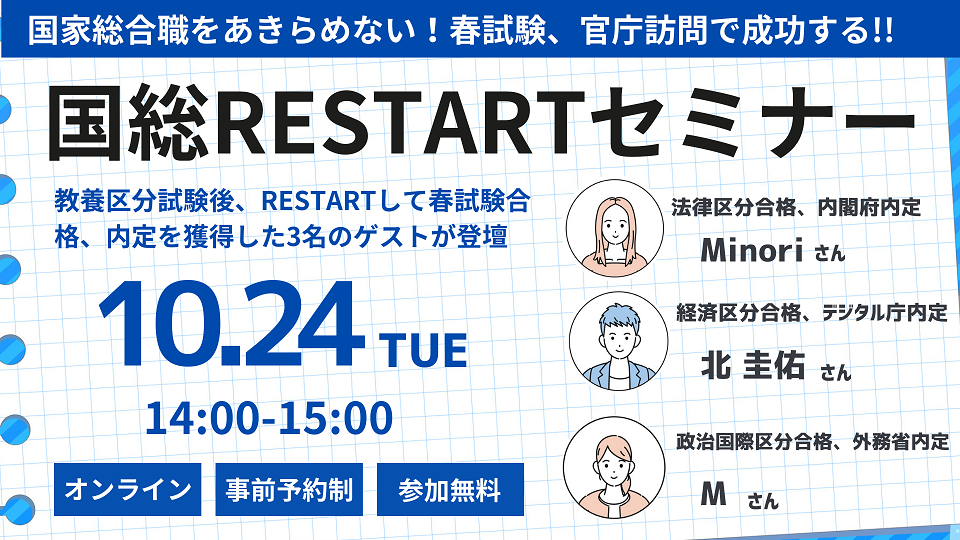 国家総合職をあきらめない！春試験、官庁訪問で成功する!!

国総RESTARTセミナー

教養区分試験後、RESTARTして春試験合格、内定を獲得した3名のゲストが登壇

10.24 TUE

14:00-15:00

オンライン
事前予約制
参加無料

法律区分合格、内閣府内定
Minori さん

経済区分合格、デジタル庁内定
北 圭佑 さん

政治国際区分合格、外務省内定
M さん